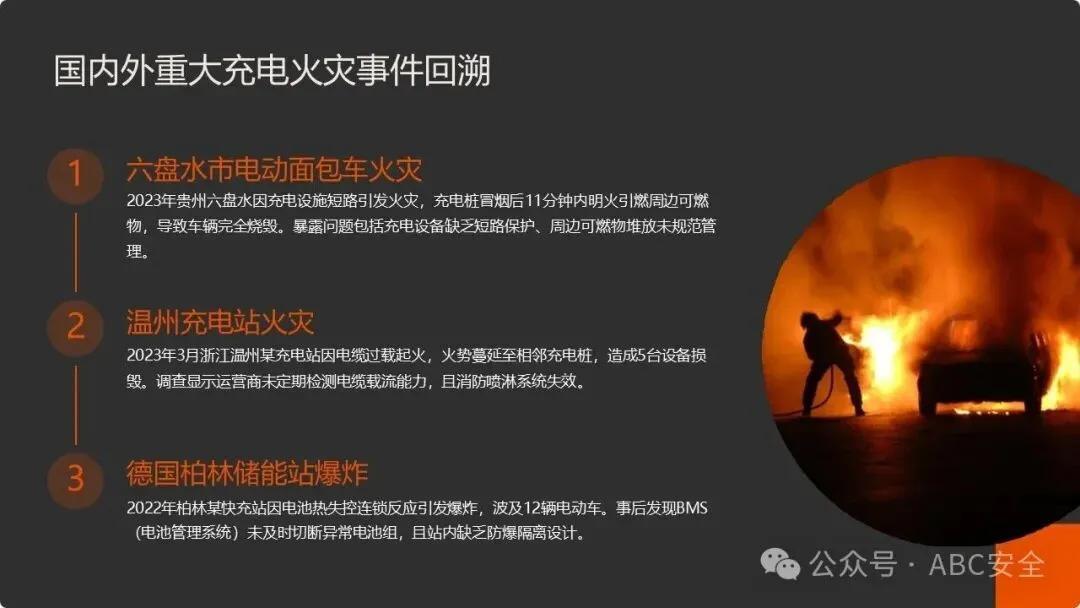 国内外重大充电火灾事件回溯

1

六盘水市电动面包车火灾

2023年贵州六盘水因充电设施短路引发火灾，充电桩冒烟后11分钟内明火引燃周边可燃物，导致车辆完全烧毁。暴露问题包括充电设备缺乏短路保护、周边可燃物堆放未规范管理。

2

温州充电站火灾

2023年3月浙江温州某充电站因电缆过载起火，火势蔓延至相邻充电桩，造成5台设备损毁。调查显示运营商未定期检测电缆载流能力，且消防喷淋系统失效。

3

德国柏林储能站爆炸

2022年柏林某快充站因电池热失控连锁反应引发爆炸，波及12辆电动车。事后发现BMS（电池管理系统）未及时切断异常电池组，且站内缺乏防爆隔离设计。

公众号 · ABC安全